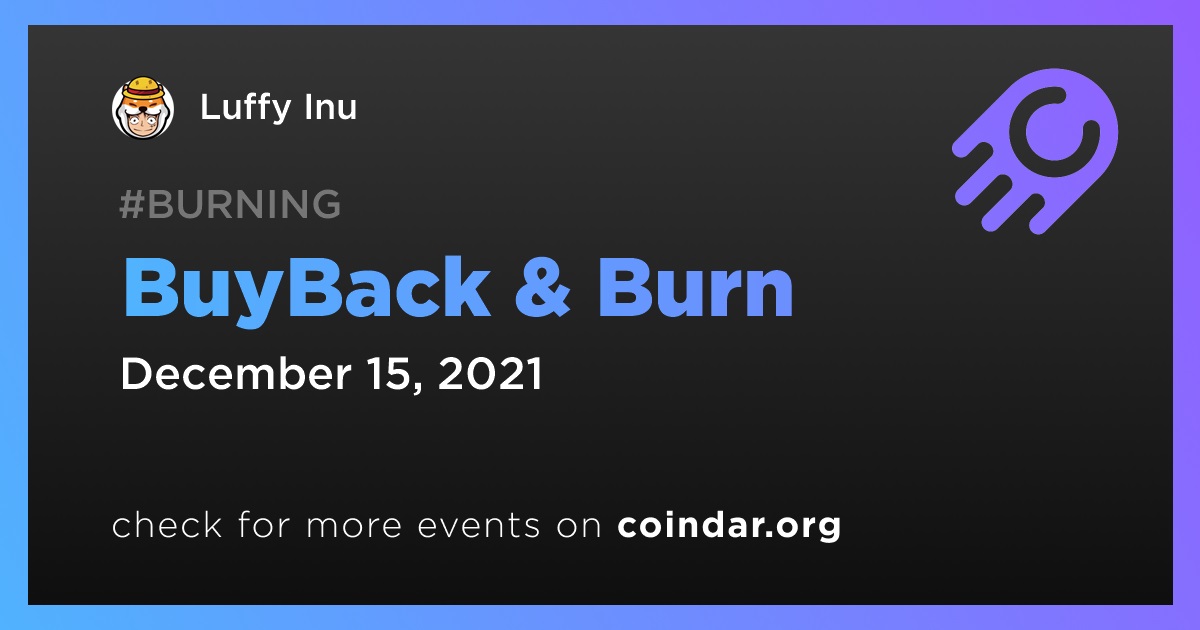 Luffy Inu

#BURNING

BuyBack & Burn

December 15, 2021

check for more events on coindar.org